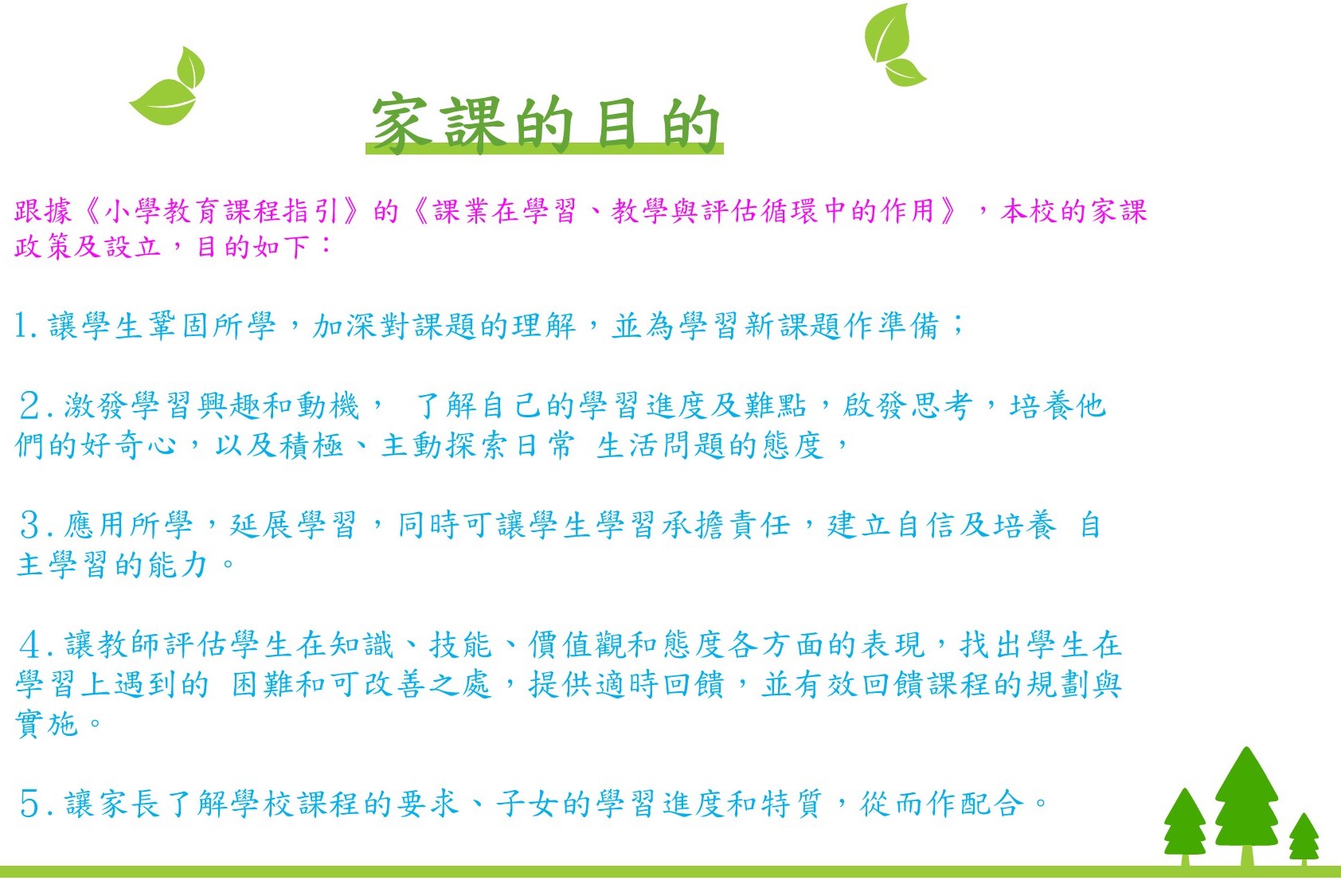 家課的目的

跟據《小學教育課程指引》的《課業在學習、教學與評估循環中的作用》，本校的家課政策及設立，目的如下：

1. 讓學生鞏固所學，加深對課題的理解，並為學習新課題作準備；

2. 激發學習興趣和動機， 了解自己的學習進度及難點，啟發思考，培養他們的好奇心，以及積極、主動探索日常 生活問題的態度，

3. 應用所學，延展學習，同時可讓學生學習承擔責任，建立自信及培養 自主學習的能力。

4. 讓教師評估學生在知識、技能、價值觀和態度各方面的表現，找出學生在學習上遇到的 困難和可改善之處，提供適時回饋，並有效回饋課程的規劃與實施。

5. 讓家長了解學校課程的要求、子女的學習進度和特質，從而作配合。